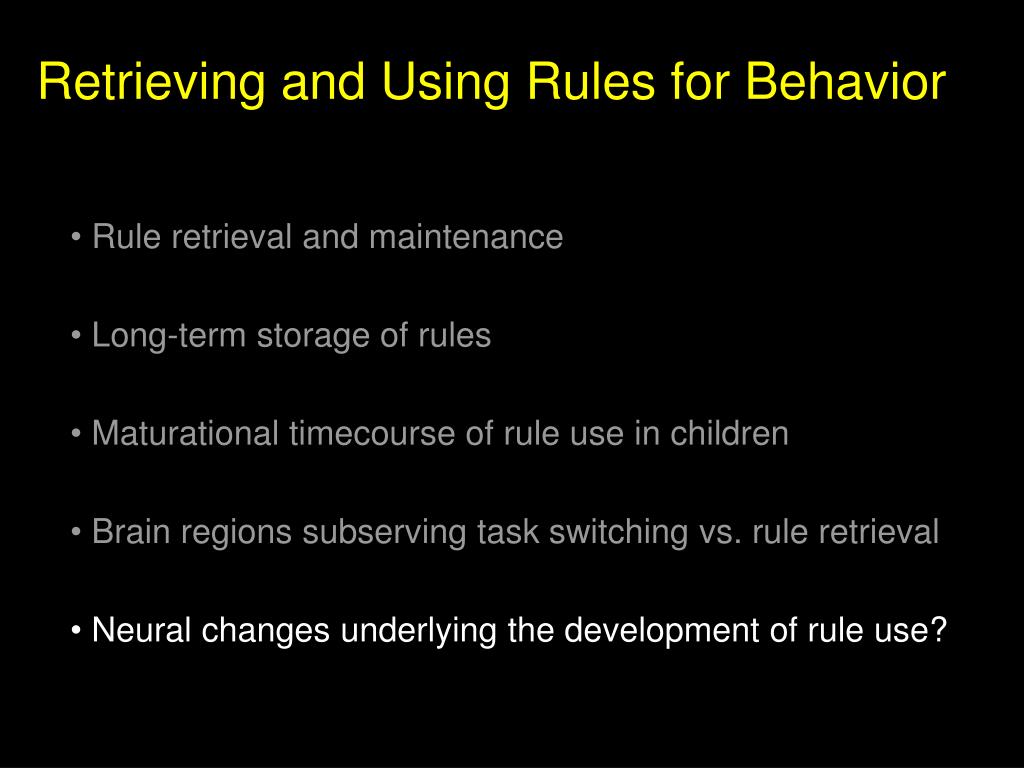 Retrieving and Using Rules for Behavior

• Rule retrieval and maintenance

• Long-term storage of rules

• Maturational timecourse of rule use in children

• Brain regions subserving task switching vs. rule retrieval

• Neural changes underlying the development of rule use?